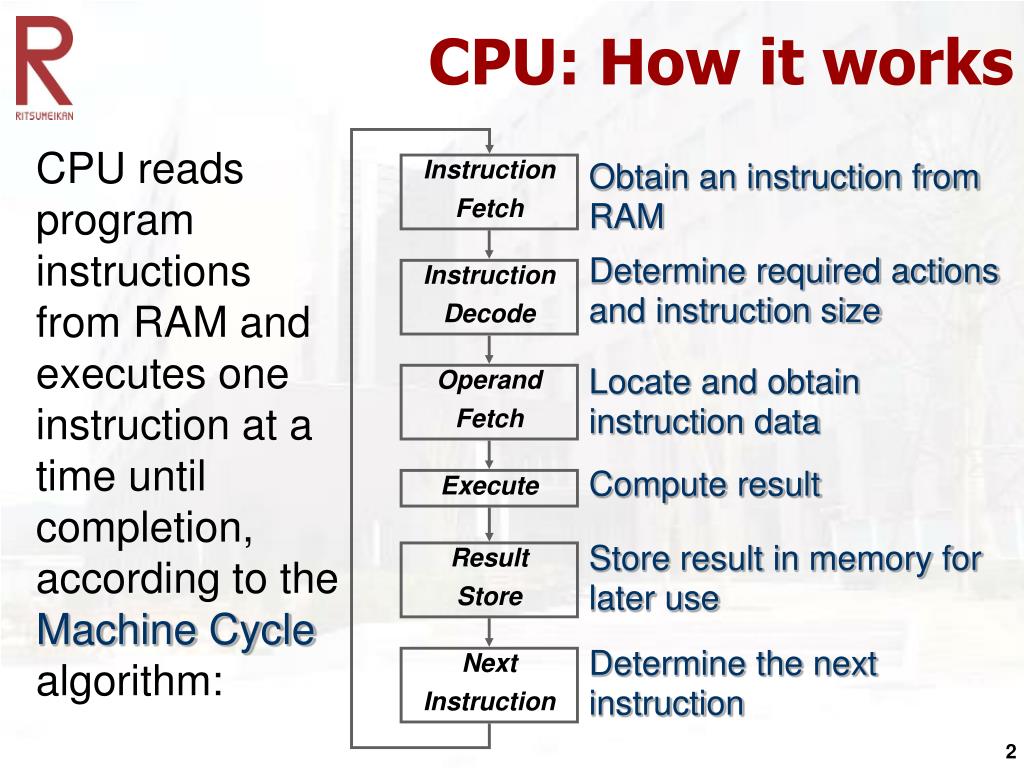 R
RITSUMEIKAN

CPU: How it works

CPU reads program instructions from RAM and executes one instruction at a time until completion, according to the Machine Cycle algorithm:

Instruction Fetch
Obtain an instruction from RAM

Instruction Decode
Determine required actions and instruction size

Operand Fetch
Locate and obtain instruction data

Execute
Compute result

Result Store
Store result in memory for later use

Next Instruction
Determine the next instruction

2